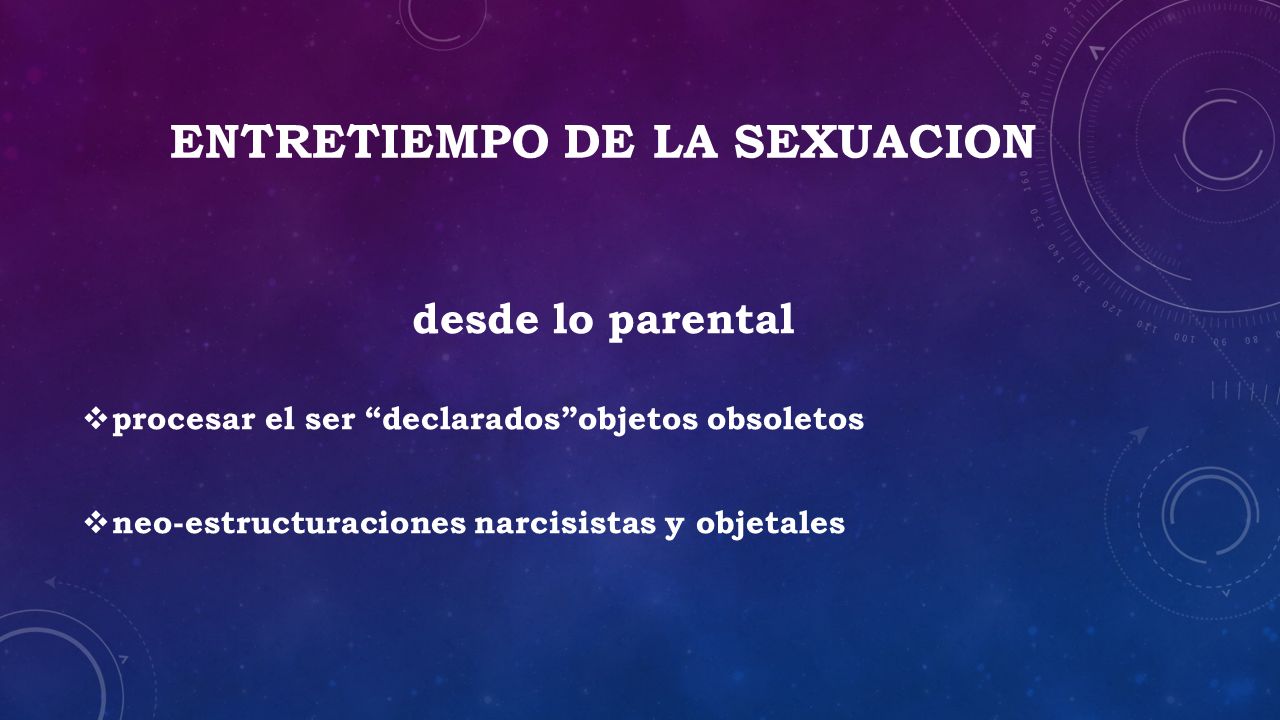 ENTRETIEMPO DE LA SEXUACION

desde lo parental

❖ procesar el ser “declarados”objetos obsoletos

❖ neo-estructuraciones narcisistas y objetales